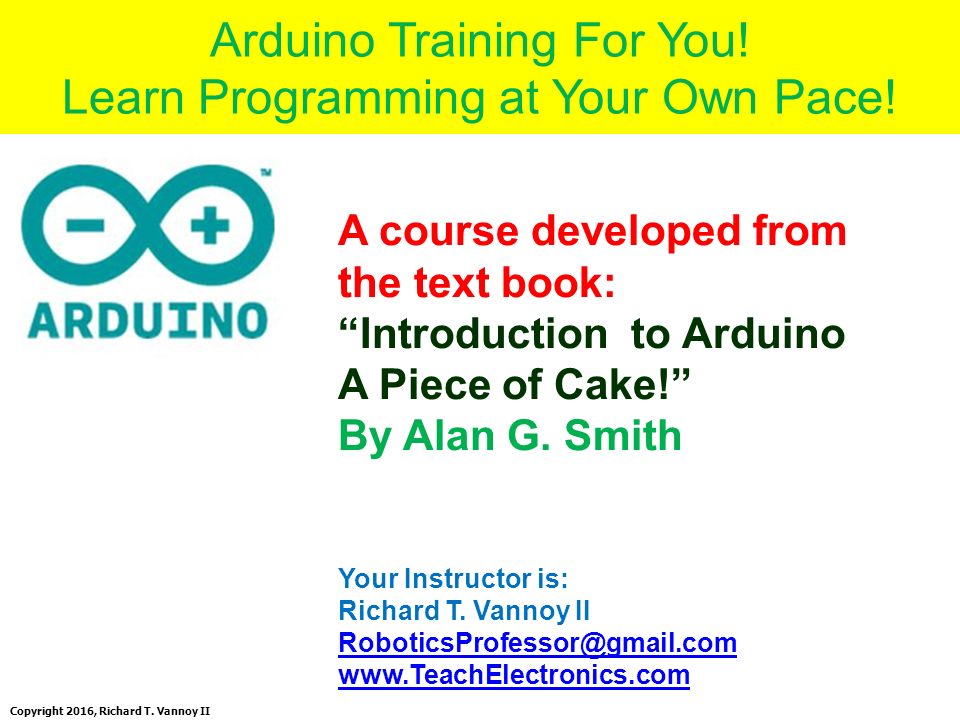 Arduino Training For You!
Learn Programming at Your Own Pace!

ARDUINO

A course developed from the text book:
“Introduction to Arduino A Piece of Cake!”
By Alan G. Smith

Your Instructor is:
Richard T. Vannoy II
RoboticsProfessor@gmail.com
www.TeachElectronics.com

Copyright 2016, Richard T. Vannoy II